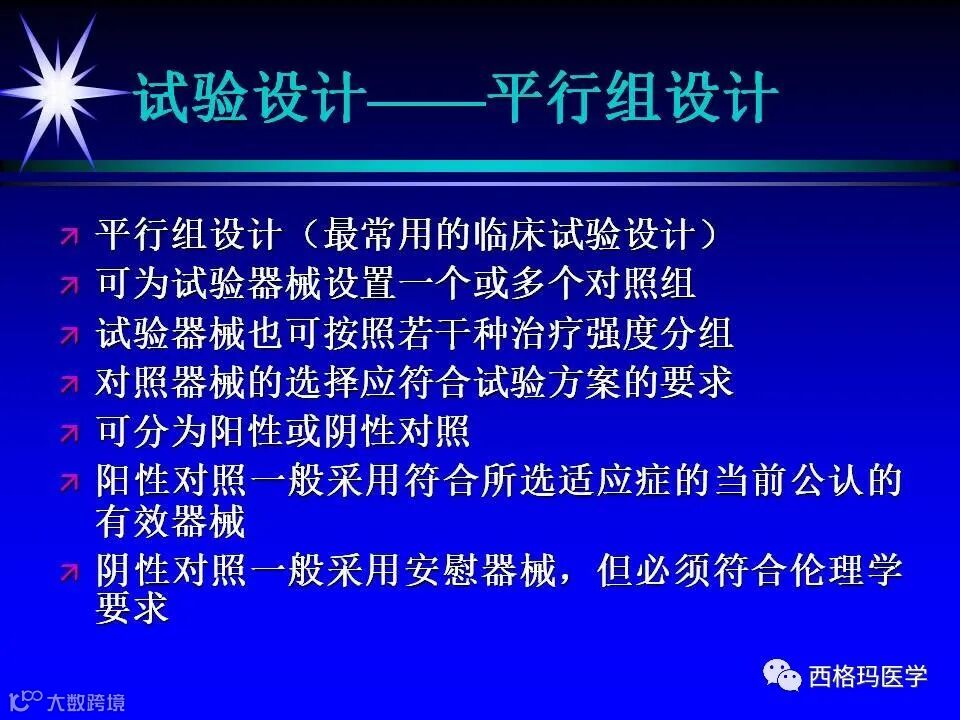 试验设计——平行组设计

平行组设计（最常用的临床试验设计）
可为试验器械设置一个或多个对照组
试验器械也可按照若干种治疗强度分组
对照器械的选择应符合试验方案的要求
可分为阳性或阴性对照
阳性对照一般采用符合所选适应症的当前公认的有效器械
阴性对照一般采用安慰器械，但必须符合伦理学要求

西格玛医学
大数跨境